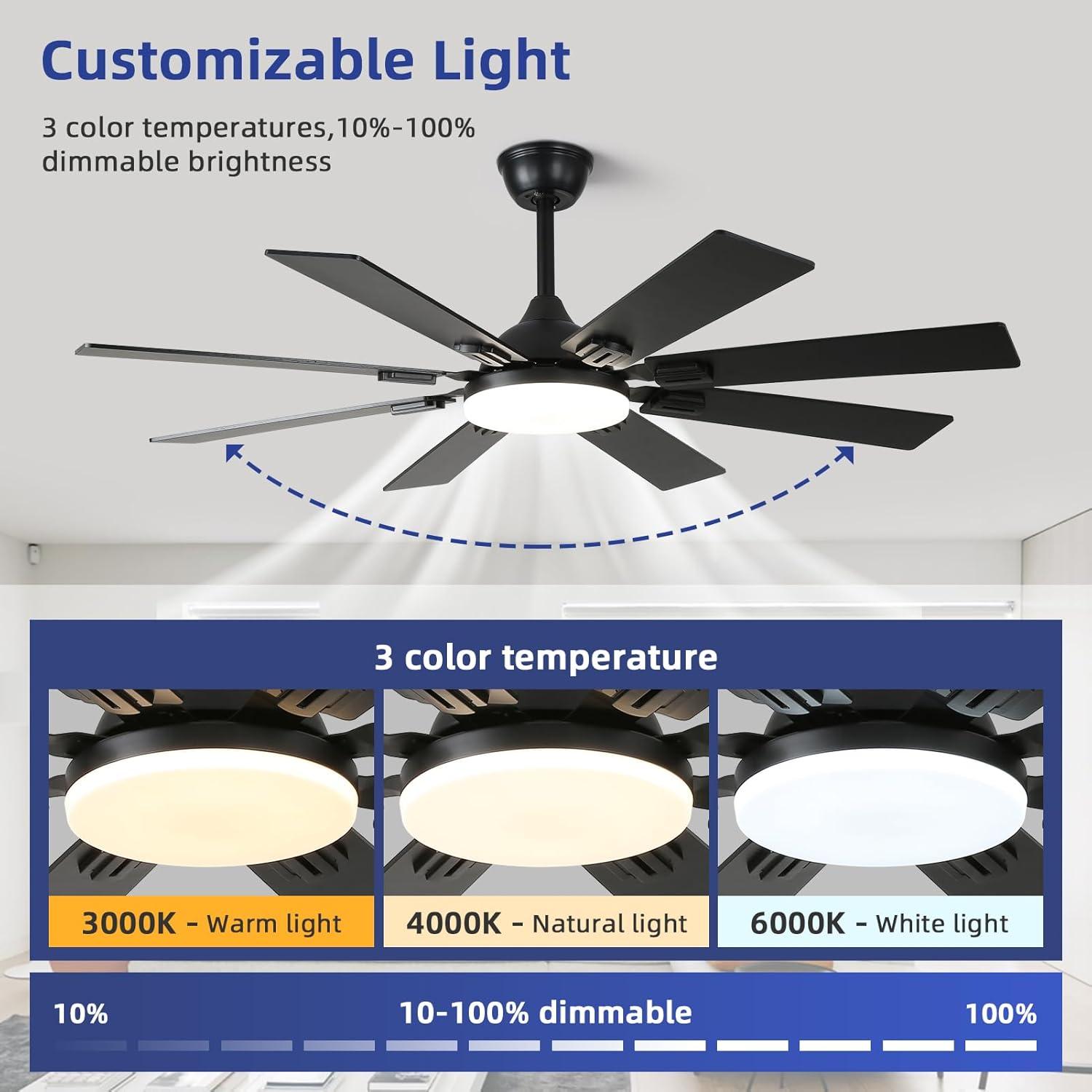 Customizable Light

3 color temperatures,10%-100% dimmable brightness

3 color temperature

3000K - Warm light

4000K - Natural light

6000K - White light

10%

10-100% dimmable

100%